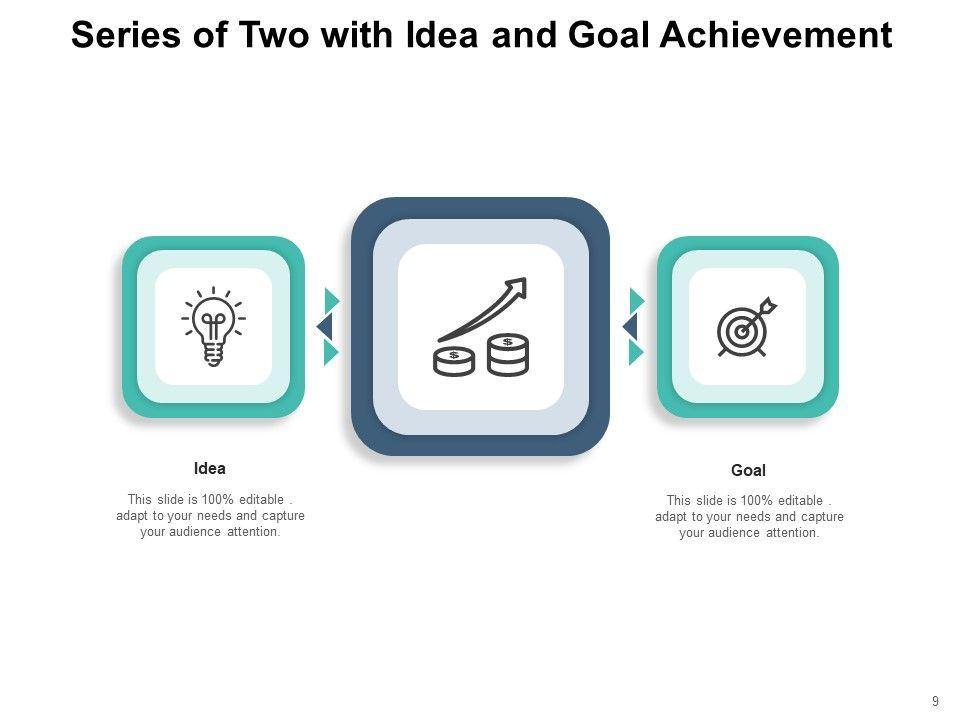 Series of Two with Idea and Goal Achievement

$ $

Idea

This slide is 100% editable . adapt to your needs and capture your audience attention.

Goal

This slide is 100% editable . adapt to your needs and capture your audience attention.

9